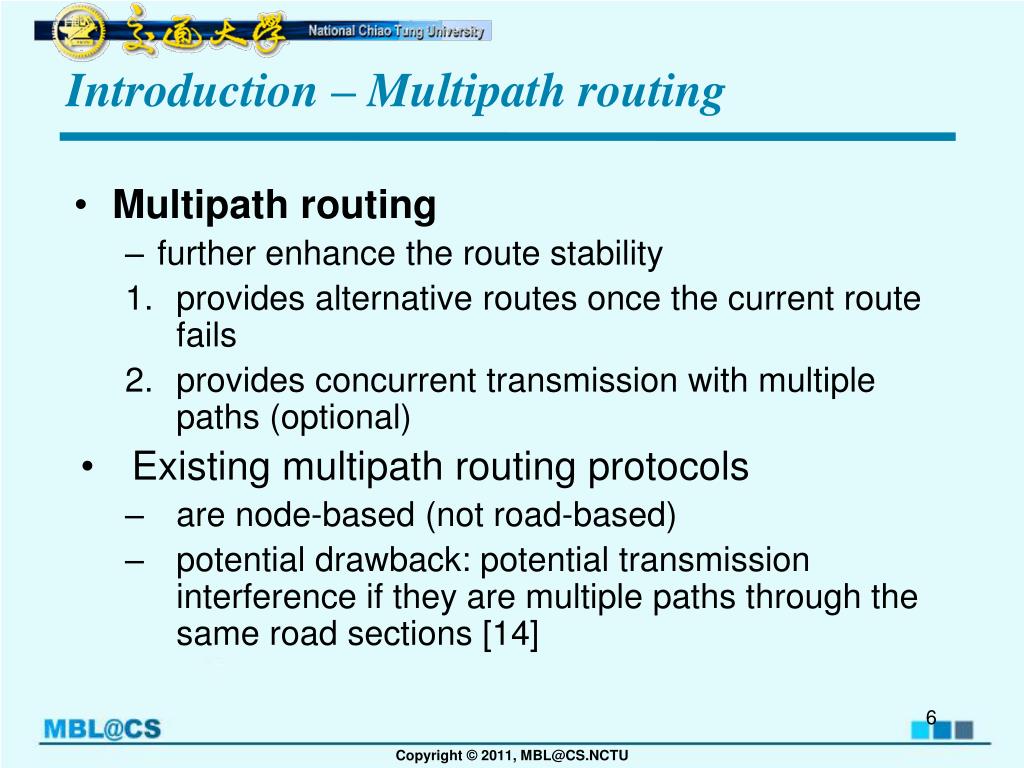 交通大學 National Chiao Tung University

Introduction – Multipath routing

• Multipath routing
– further enhance the route stability
1. provides alternative routes once the current route fails
2. provides concurrent transmission with multiple paths (optional)

• Existing multipath routing protocols
– are node-based (not road-based)
– potential drawback: potential transmission interference if they are multiple paths through the same road sections [14]

MBL@CS

6

Copyright © 2011, MBL@CS.NCTU